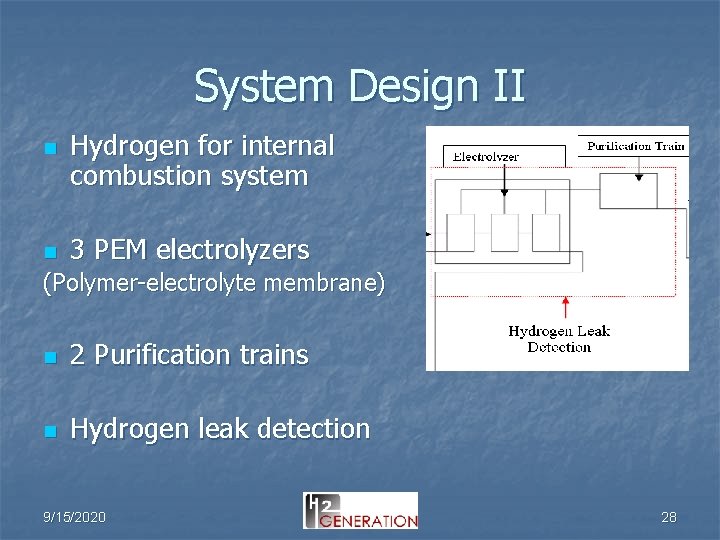 System Design II

Hydrogen for internal combustion system

3 PEM electrolyzers
(Polymer-electrolyte membrane)

2 Purification trains

Hydrogen leak detection

Electrolyzer

Purification Train

Hydrogen Leak Detection

9/15/2020

H2 GENERATION

28